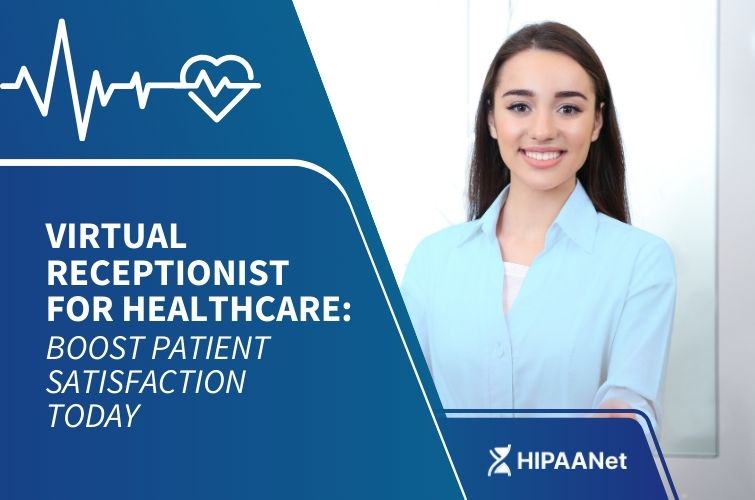 VIRTUAL RECEPTIONIST FOR HEALTHCARE: BOOST PATIENT SATISFACTION TODAY

HIPAANet